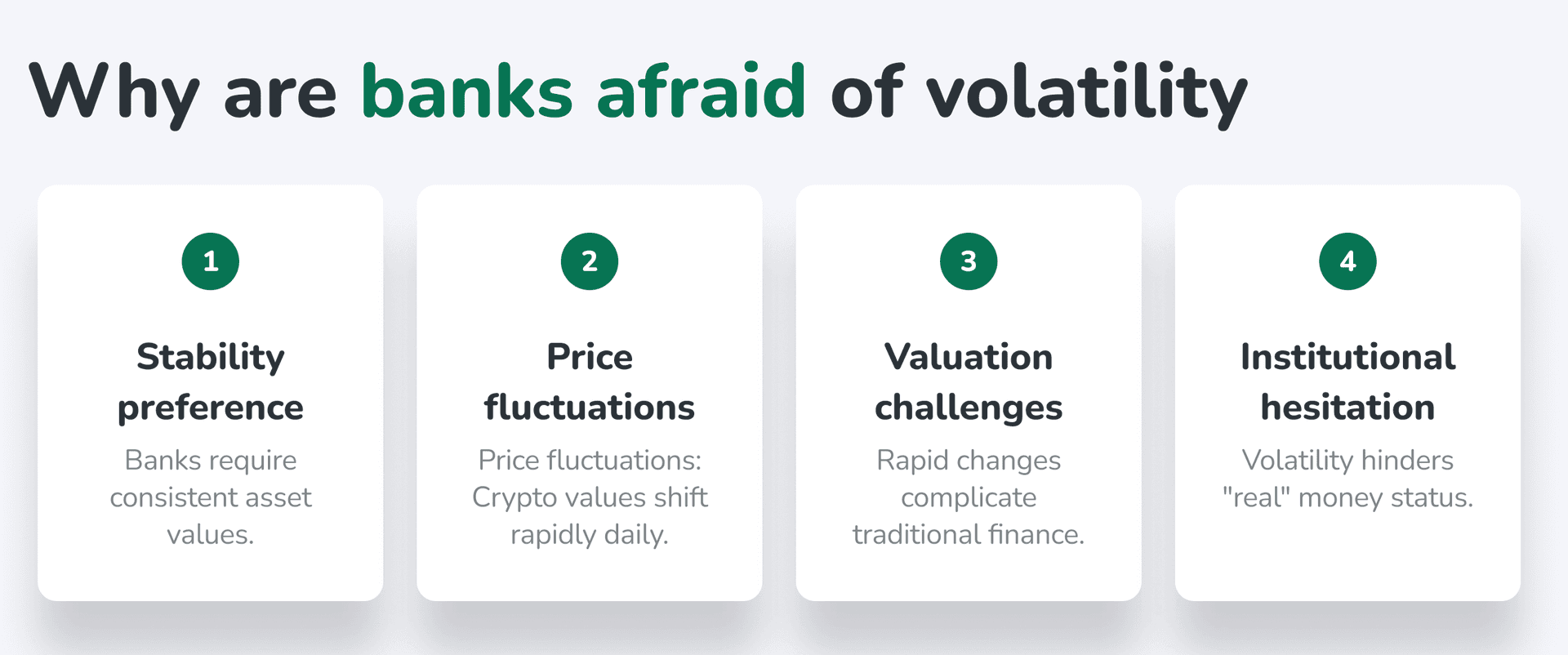 Why are banks afraid of volatility

1

Stability preference

Banks require consistent asset values.

2

Price fluctuations

Price fluctuations: Crypto values shift rapidly daily.

3

Valuation challenges

Rapid changes complicate traditional finance.

4

Institutional hesitation

Volatility hinders "real" money status.